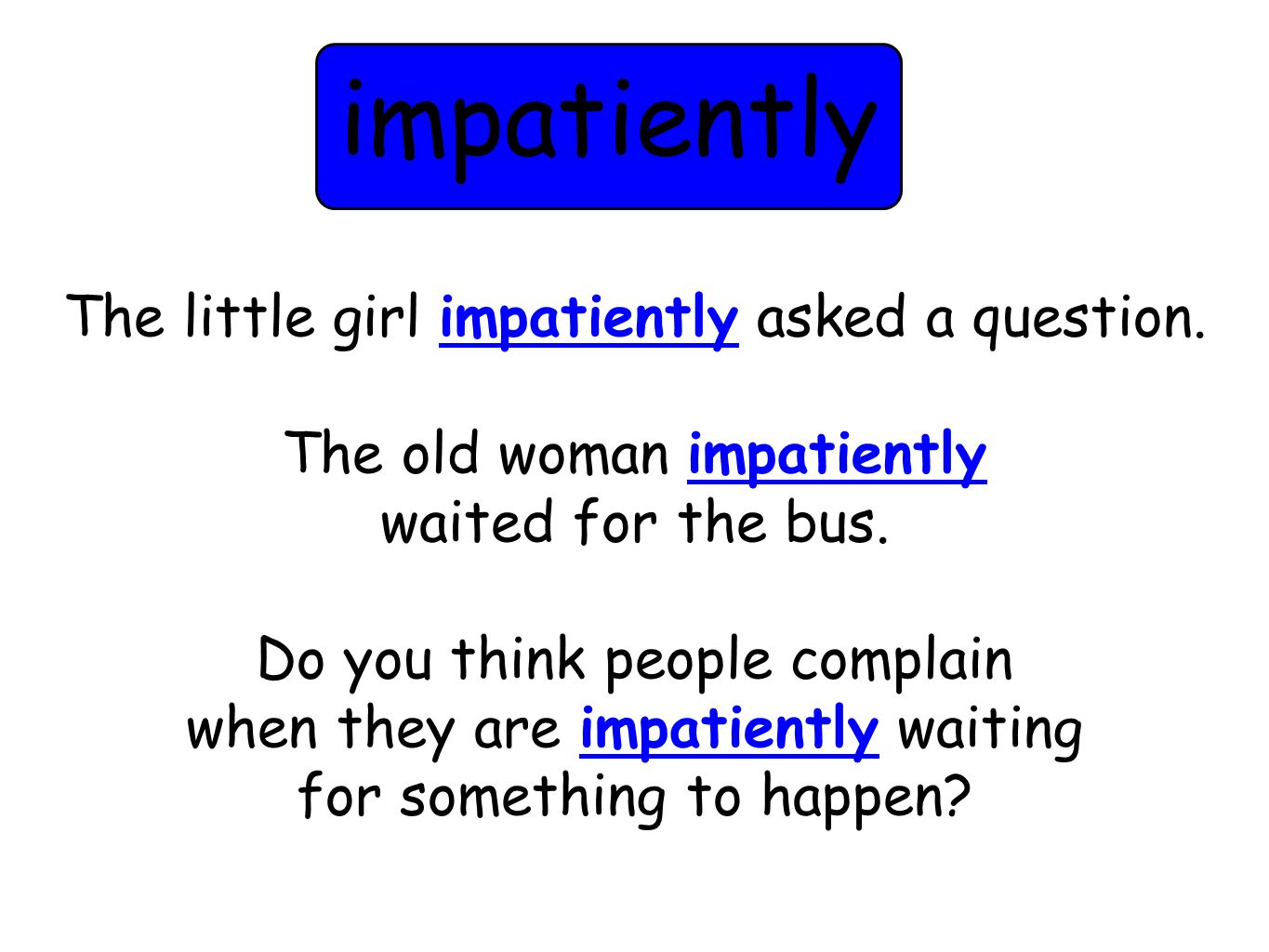 impatiently

The little girl impatiently asked a question.

The old woman impatiently waited for the bus.

Do you think people complain when they are impatiently waiting for something to happen?